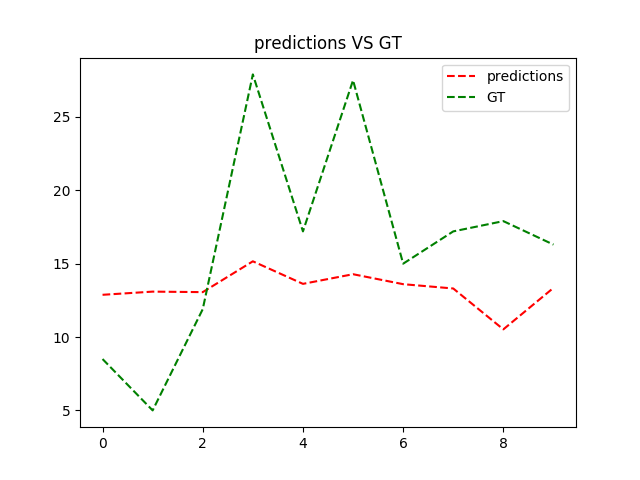 predictions VS GT

predictions
GT

25
20
15
10
5

0
2
4
6
8